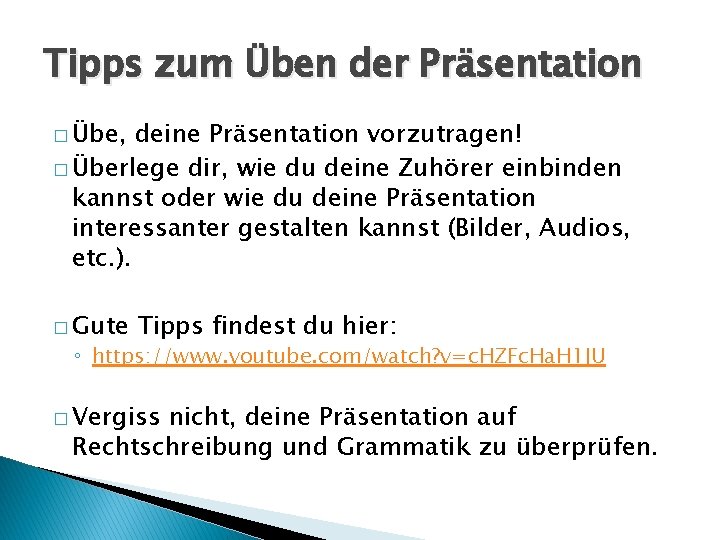 Tipps zum Üben der Präsentation

□ Übe, deine Präsentation vorzutragen!

□ Überlege dir, wie du deine Zuhörer einbinden kannst oder wie du deine Präsentation interessanter gestalten kannst (Bilder, Audios, etc.).

□ Gute Tipps findest du hier:

◦ https://www.youtube.com/watch?v=cHZFcHaH1JU

□ Vergiss nicht, deine Präsentation auf Rechtschreibung und Grammatik zu überprüfen.